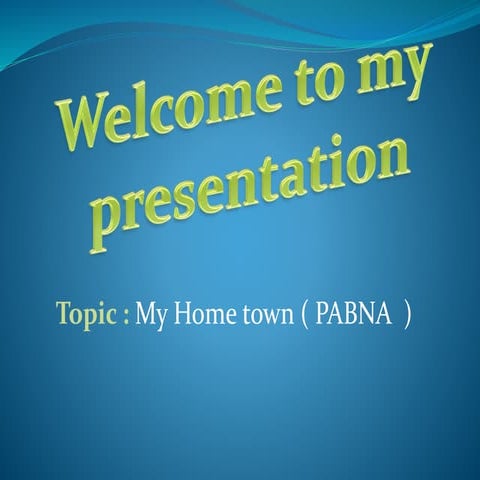 Welcome to my presentation

Topic : My Home town ( PABNA )